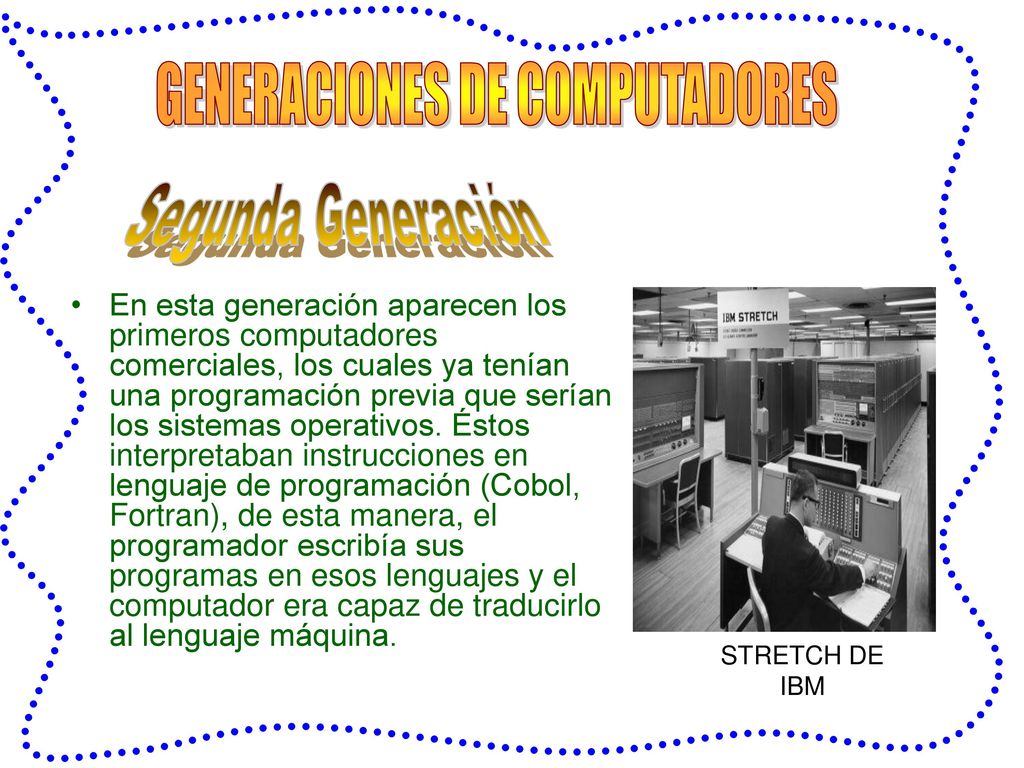 GENERACIONES DE COMPUTADORES

Segunda Generaciòn

• En esta generación aparecen los primeros computadores comerciales, los cuales ya tenían una programación previa que serían los sistemas operativos. Éstos interpretaban instrucciones en lenguaje de programación (Cobol, Fortran), de esta manera, el programador escribía sus programas en esos lenguajes y el computador era capaz de traducirlo al lenguaje máquina.

IBM STRETCH

STRETCH DE IBM